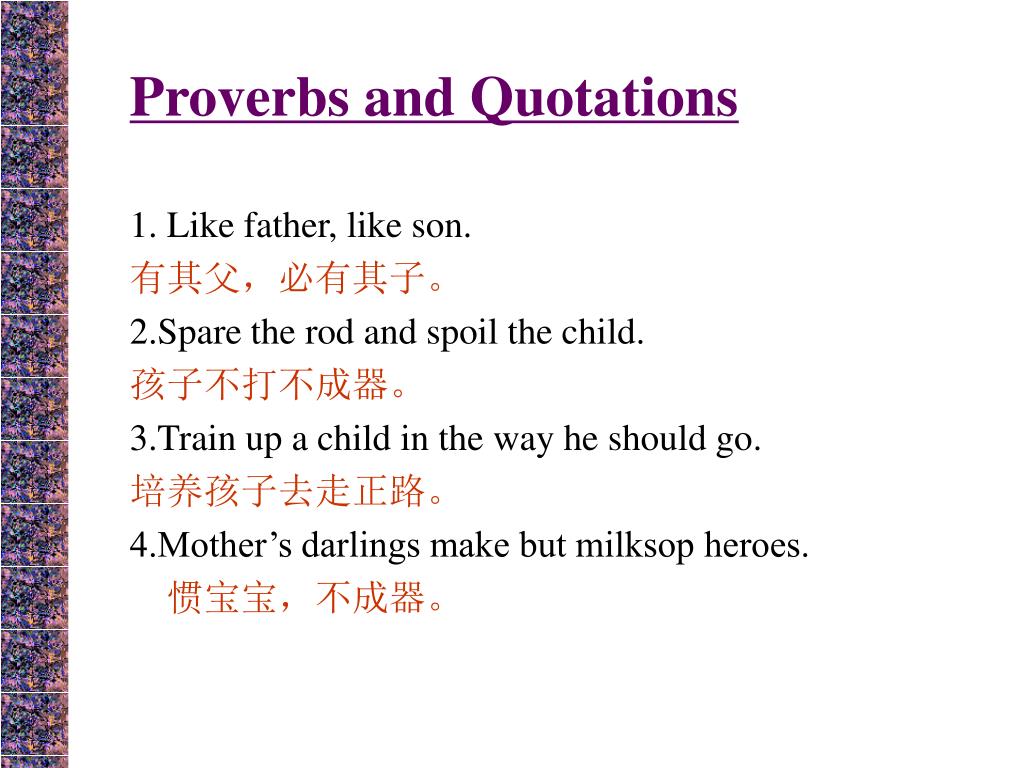 Proverbs and Quotations

1. Like father, like son.
有其父，必有其子。
2.Spare the rod and spoil the child.
孩子不打不成器。
3.Train up a child in the way he should go.
培养孩子去走正路。
4.Mother’s darlings make but milksop heroes.
惯宝宝，不成器。